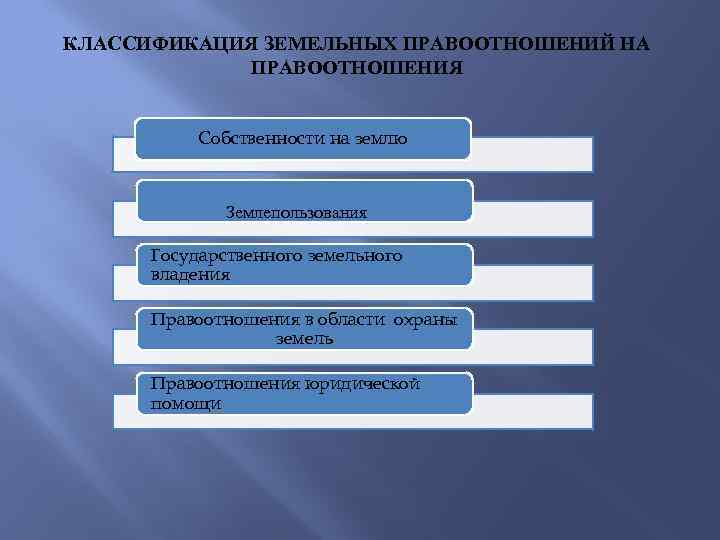 КЛАССИФИКАЦИЯ ЗЕМЕЛЬНЫХ ПРАВООТНОШЕНИЙ НА ПРАВООТНОШЕНИЯ

Собственности на землю

Землепользования

Государственного земельного владения

Правоотношения в области охраны земель

Правоотношения юридической помощи